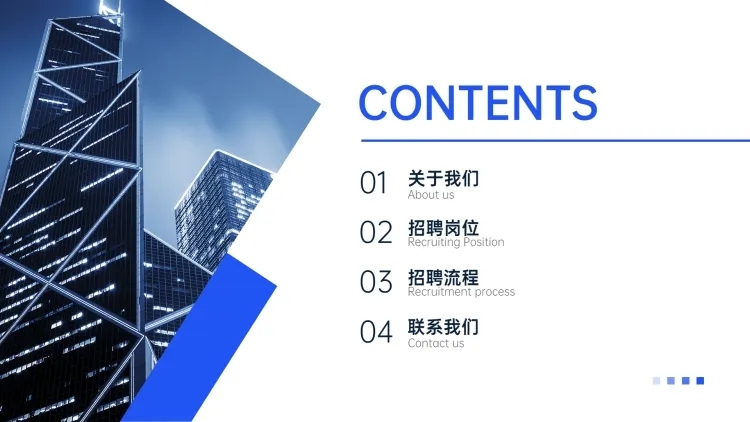 CONTENTS

01 关于我们
About us

02 招聘岗位
Recruiting Position

03 招聘流程
Recruitment process

04 联系我们
Contact us